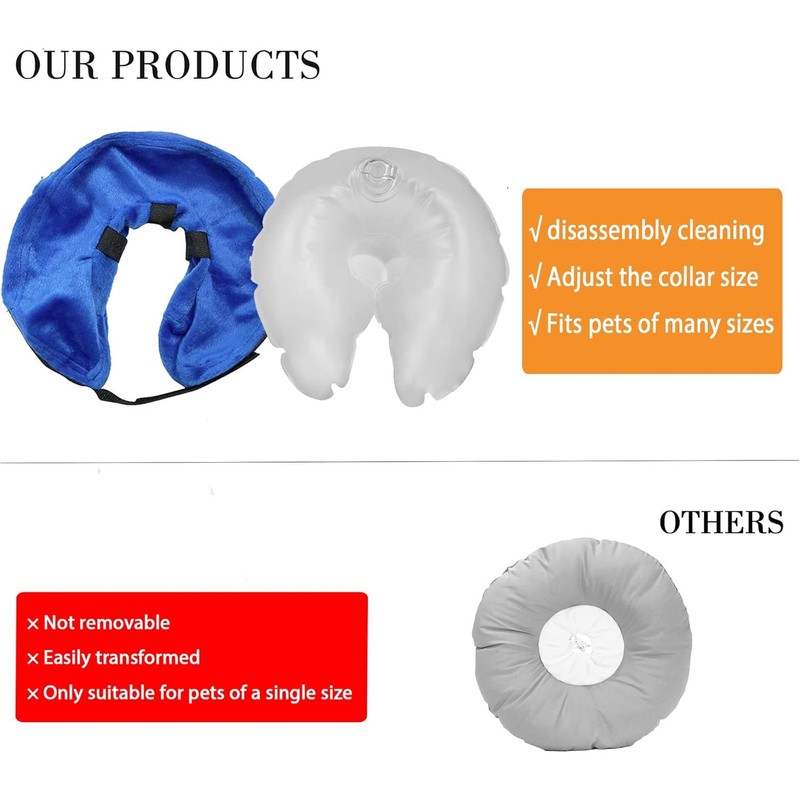 OUR PRODUCTS

√ disassembly cleaning
√ Adjust the collar size
√ Fits pets of many sizes

OTHERS

× Not removable
× Easily transformed
× Only suitable for pets of a single size